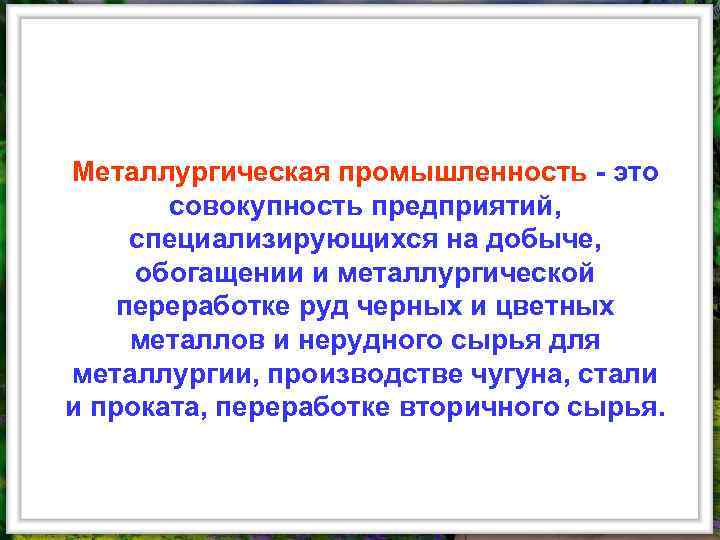 Металлургическая промышленность - это совокупность предприятий, специализирующихся на добыче, обогащении и металлургической переработке руд черных и цветных металлов и нерудного сырья для металлургии, производстве чугуна, стали и проката, переработке вторичного сырья.